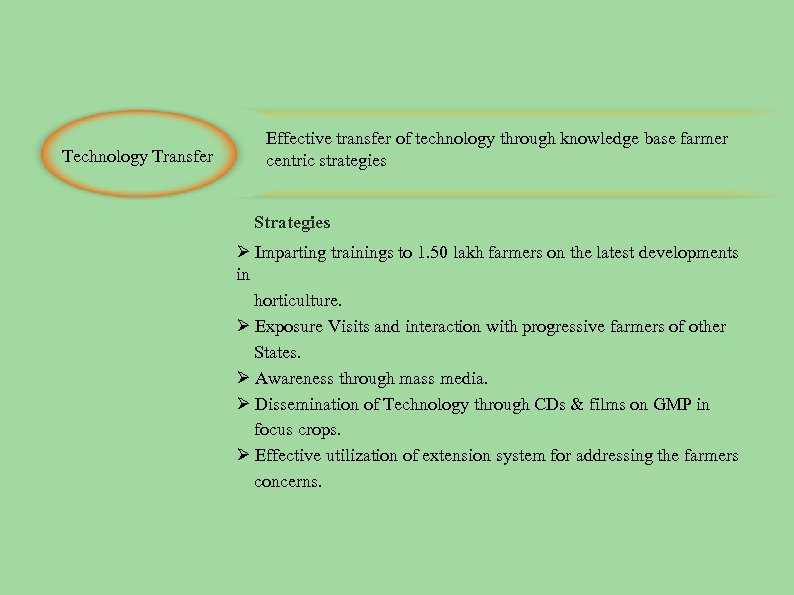 Technology Transfer

Effective transfer of technology through knowledge base farmer centric strategies

Strategies

➢ Imparting trainings to 1.50 lakh farmers on the latest developments in horticulture.

➢ Exposure Visits and interaction with progressive farmers of other States.

➢ Awareness through mass media.

➢ Dissemination of Technology through CDs & films on GMP in focus crops.

➢ Effective utilization of extension system for addressing the farmers concerns.